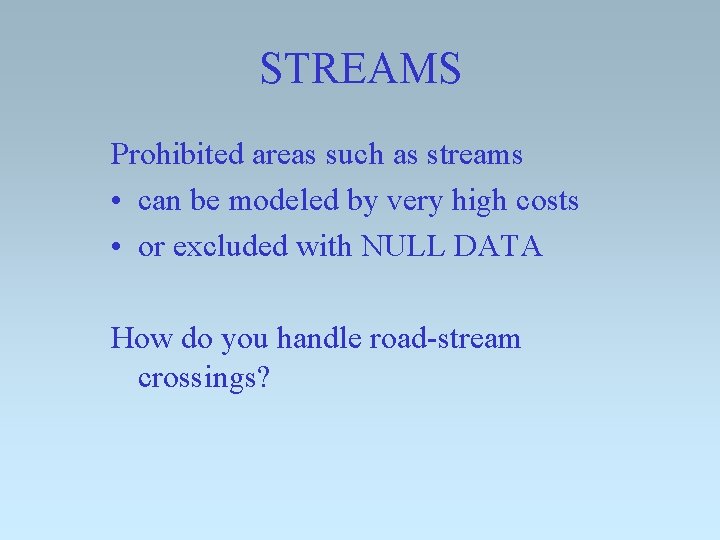 STREAMS

Prohibited areas such as streams
• can be modeled by very high costs
• or excluded with NULL DATA

How do you handle road-stream crossings?